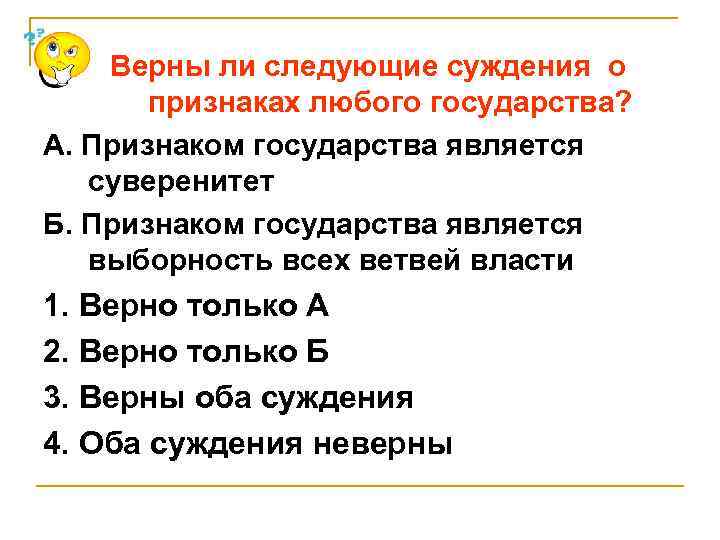 Верны ли следующие суждения о признаках любого государства?

А. Признаком государства является суверенитет

Б. Признаком государства является выборность всех ветвей власти

1. Верно только А

2. Верно только Б

3. Верны оба суждения

4. Оба суждения неверны